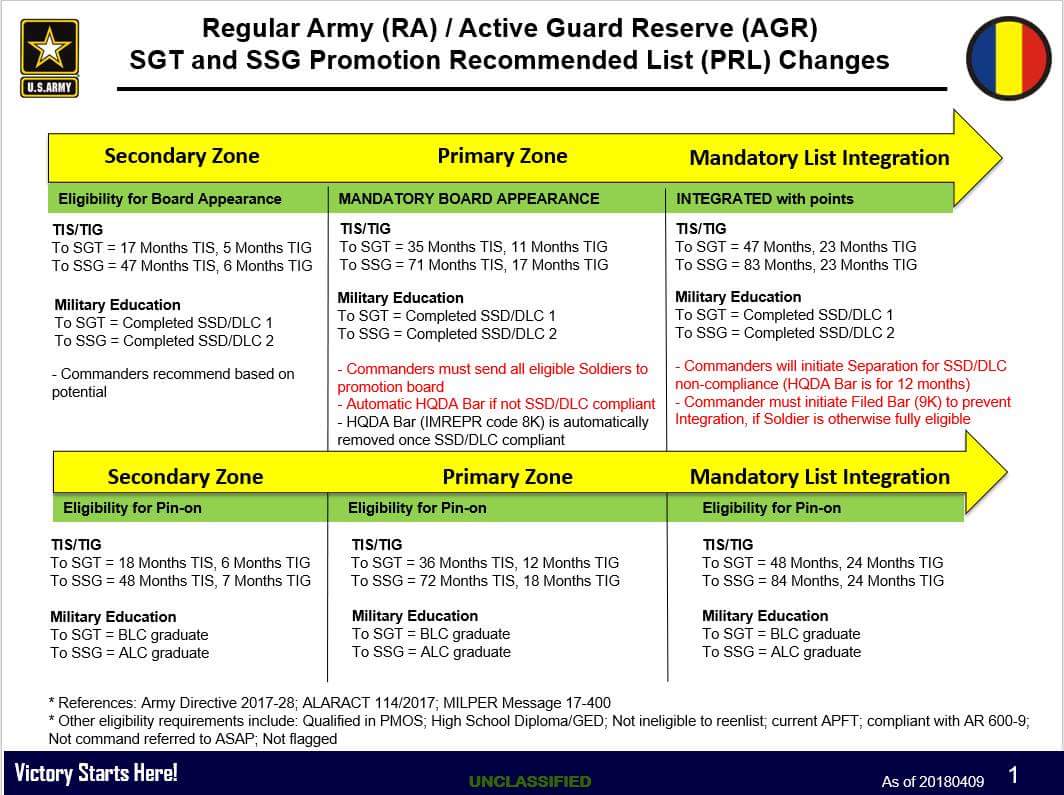 U.S.ARMY

Regular Army (RA) / Active Guard Reserve (AGR)
SGT and SSG Promotion Recommended List (PRL) Changes

Secondary Zone

Eligibility for Board Appearance

TIS/TIG
To SGT = 17 Months TIS, 5 Months TIG
To SSG = 47 Months TIS, 6 Months TIG

Military Education
To SGT = Completed SSD/DLC 1
To SSG = Completed SSD/DLC 2

- Commanders recommend based on potential

Primary Zone

MANDATORY BOARD APPEARANCE

TIS/TIG
To SGT = 35 Months TIS, 11 Months TIG
To SSG = 71 Months TIS, 17 Months TIG

Military Education
To SGT = Completed SSD/DLC 1
To SSG = Completed SSD/DLC 2

- Commanders must send all eligible Soldiers to promotion board
- Automatic HQDA Bar if not SSD/DLC compliant
- HQDA Bar (IMREPR code 8K) is automatically removed once SSD/DLC compliant

Mandatory List Integration

INTEGRATED with points

TIS/TIG
To SGT = 47 Months, 23 Months TIG
To SSG = 83 Months, 23 Months TIG

Military Education
To SGT = Completed SSD/DLC 1
To SSG = Completed SSD/DLC 2

- Commanders will initiate Separation for SSD/DLC non-compliance (HQDA Bar is for 12 months)
- Commander must initiate Filed Bar (9K) to prevent Integration, if Soldier is otherwise fully eligible

Secondary Zone

Eligibility for Pin-on

TIS/TIG
To SGT = 18 Months TIS, 6 Months TIG
To SSG = 48 Months TIS, 7 Months TIG

Military Education
To SGT = BLC graduate
To SSG = ALC graduate

Primary Zone

Eligibility for Pin-on

TIS/TIG
To SGT = 36 Months TIS, 12 Months TIG
To SSG = 72 Months TIS, 18 Months TIG

Military Education
To SGT = BLC graduate
To SSG = ALC graduate

Mandatory List Integration

Eligibility for Pin-on

TIS/TIG
To SGT = 48 Months, 24 Months TIG
To SSG = 84 Months, 24 Months TIG

Military Education
To SGT = BLC graduate
To SSG = ALC graduate

* References: Army Directive 2017-28; ALARACT 114/2017; MILPER Message 17-400
* Other eligibility requirements include: Qualified in PMOS; High School Diploma/GED; Not ineligible to reenlist; current APFT; compliant with AR 600-9; Not command referred to ASAP; Not flagged

Victory Starts Here!

UNCLASSIFIED

As of 20180409

1